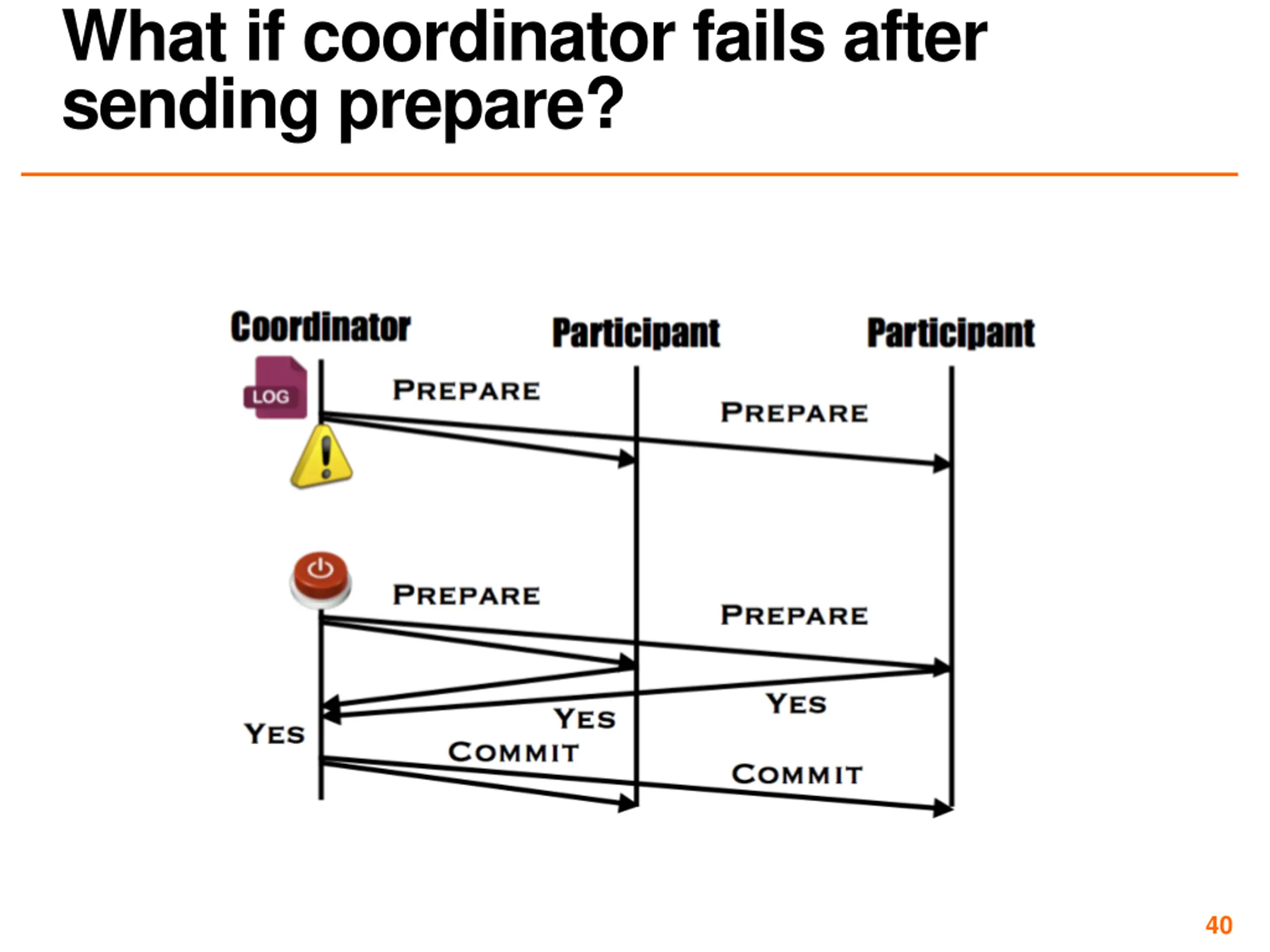 What if coordinator fails after sending prepare?

Coordinator

Participant

Participant

LOG

PREPARE

PREPARE

PREPARE

PREPARE

YES

YES

YES

COMMIT

COMMIT

40